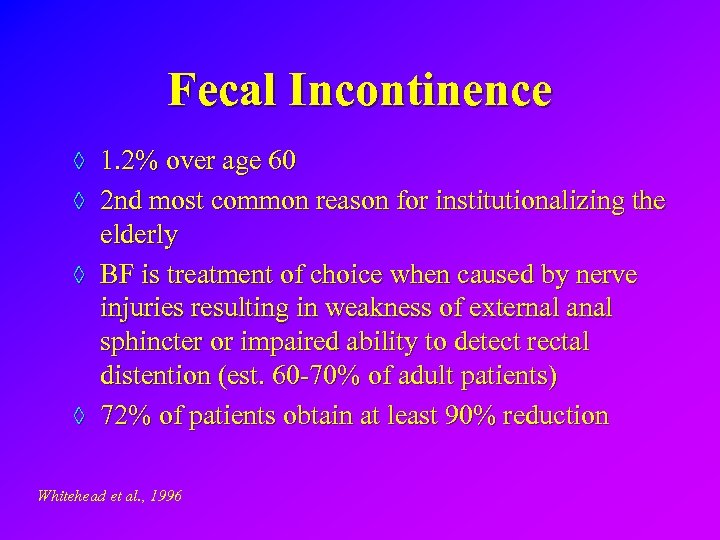 Fecal Incontinence

◊ 1.2% over age 60

◊ 2nd most common reason for institutionalizing the elderly

◊ BF is treatment of choice when caused by nerve injuries resulting in weakness of external anal sphincter or impaired ability to detect rectal distention (est. 60-70% of adult patients)

◊ 72% of patients obtain at least 90% reduction

Whitehead et al., 1996